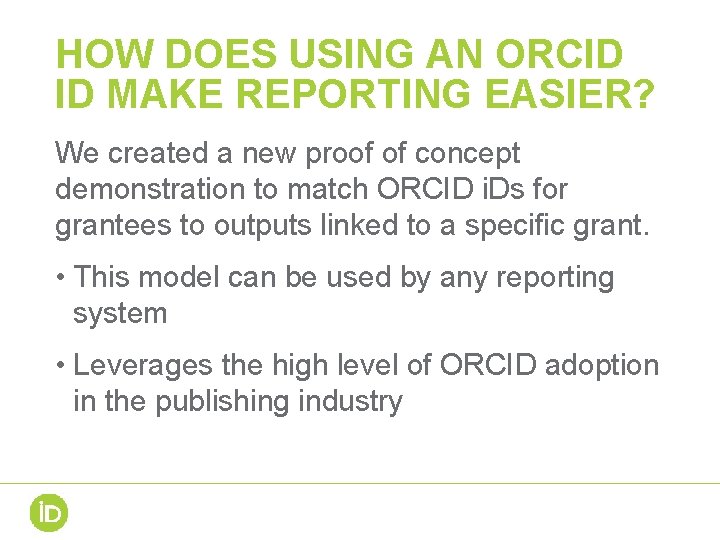 HOW DOES USING AN ORCID ID MAKE REPORTING EASIER?

We created a new proof of concept demonstration to match ORCID iDs for grantees to outputs linked to a specific grant.

• This model can be used by any reporting system

• Leverages the high level of ORCID adoption in the publishing industry

iD